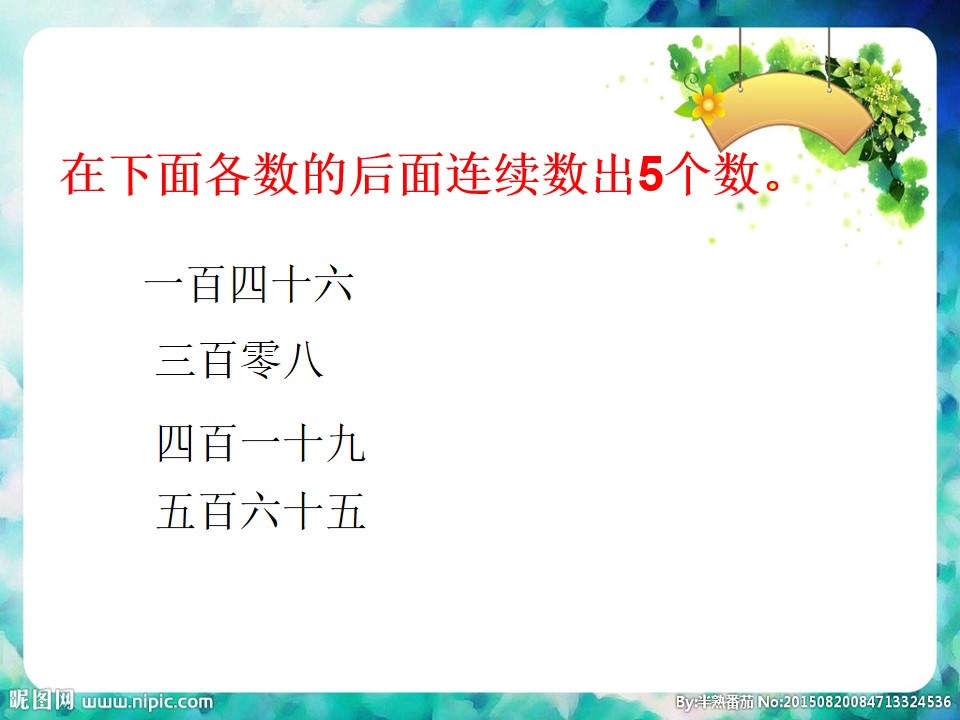 在下面各数的后面连续数出5个数。

一百四十六

三百零八

四百一十九

五百六十五

昵图网 www.nipic.com

By:半熟番茄 No:20150820084713324536